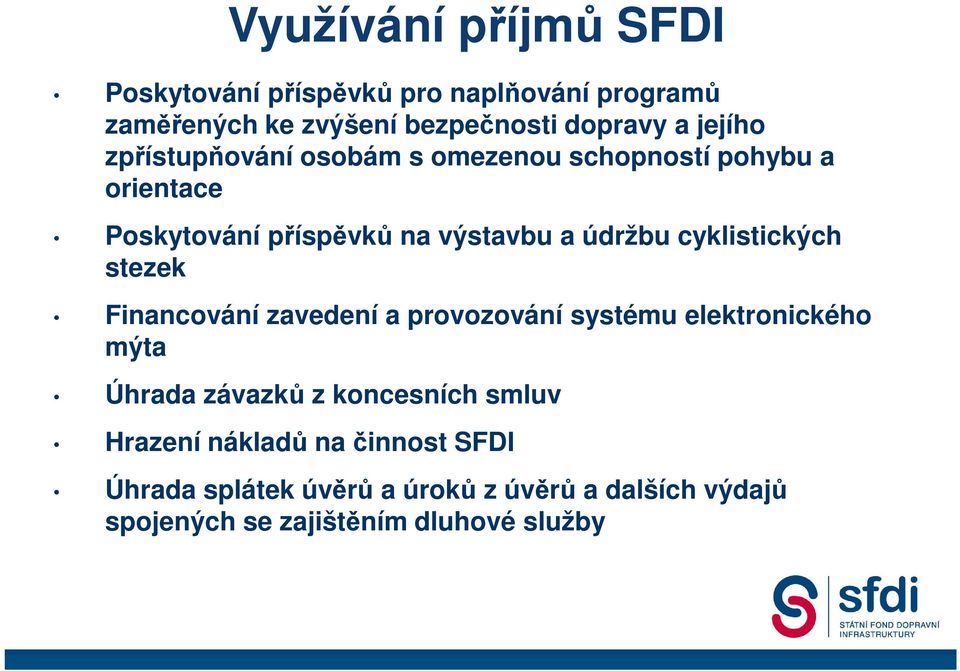 Využívání příjmů SFDI

• Poskytování příspěvků pro naplňování programů zaměřených ke zvýšení bezpečnosti dopravy a jejího zpřístupňování osobám s omezenou schopností pohybu a orientace

• Poskytování příspěvků na výstavbu a údržbu cyklistických stezek

• Financování zavedení a provozování systému elektronického mýta

• Úhrada závazků z koncesních smluv

• Hrazení nákladů na činnost SFDI

• Úhrada splátek úvěrů a úroků z úvěrů a dalších výdajů spojených se zajištěním dluhové služby

sfdi
STÁTNÍ FOND DOPRAVNÍ INFRASTRUKTURY